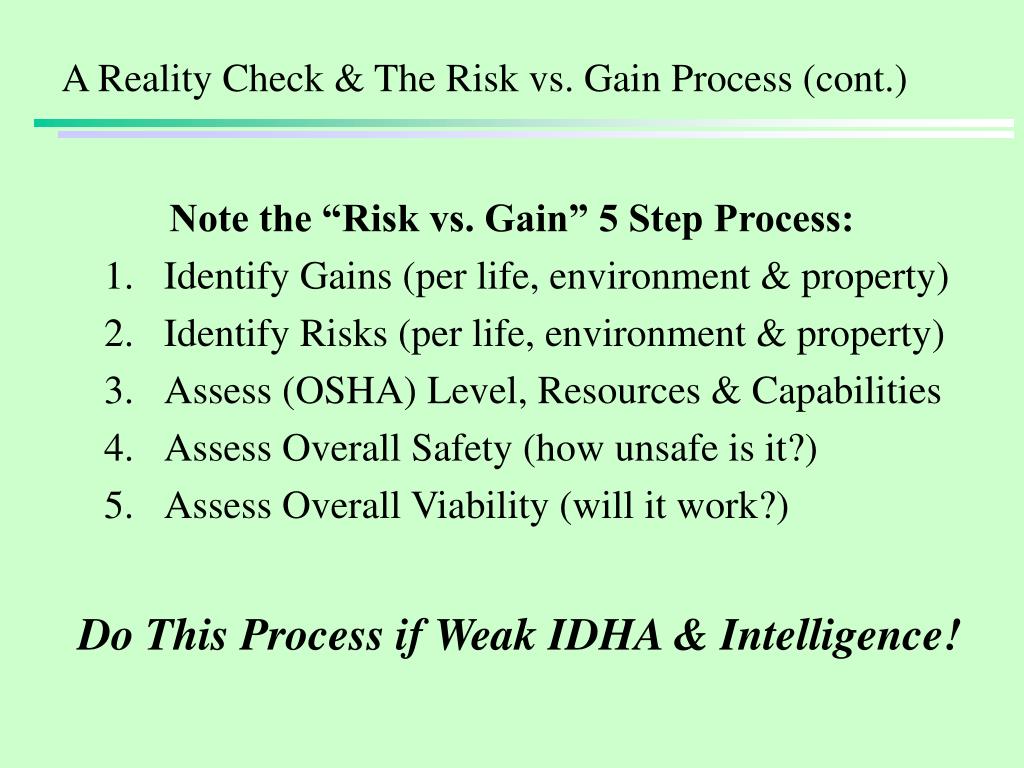 A Reality Check & The Risk vs. Gain Process (cont.)

Note the “Risk vs. Gain” 5 Step Process:

1. Identify Gains (per life, environment & property)
2. Identify Risks (per life, environment & property)
3. Assess (OSHA) Level, Resources & Capabilities
4. Assess Overall Safety (how unsafe is it?)
5. Assess Overall Viability (will it work?)

Do This Process if Weak IDHA & Intelligence!